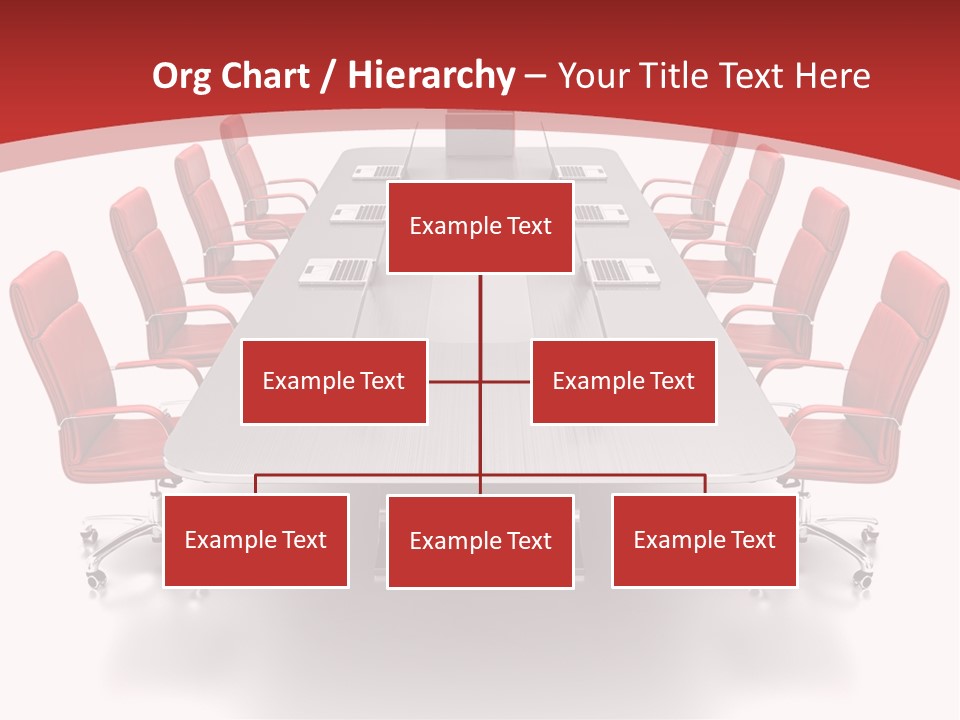 Org Chart / Hierarchy – Your Title Text Here

Example Text

Example Text

Example Text

Example Text

Example Text

Example Text